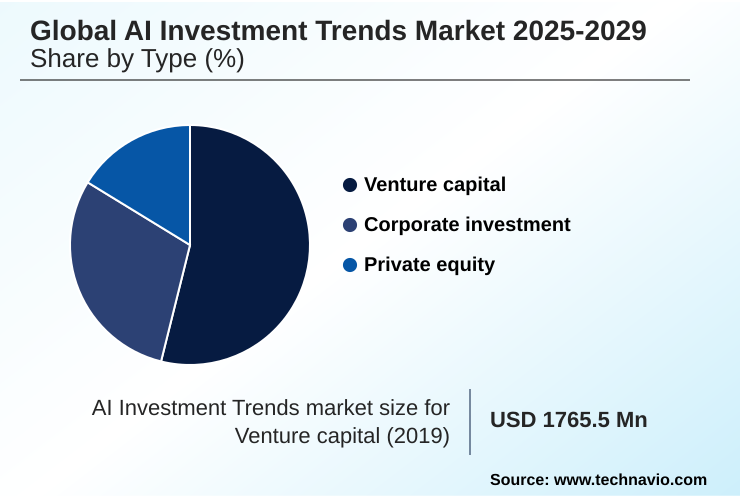 Global AI Investment Trends Market 2025-2029
Share by Type (%)

Venture capital
Corporate investment
Private equity

AI Investment Trends market size for Venture capital (2019)

USD 1765.5 Mn

Source: www.technavio.com